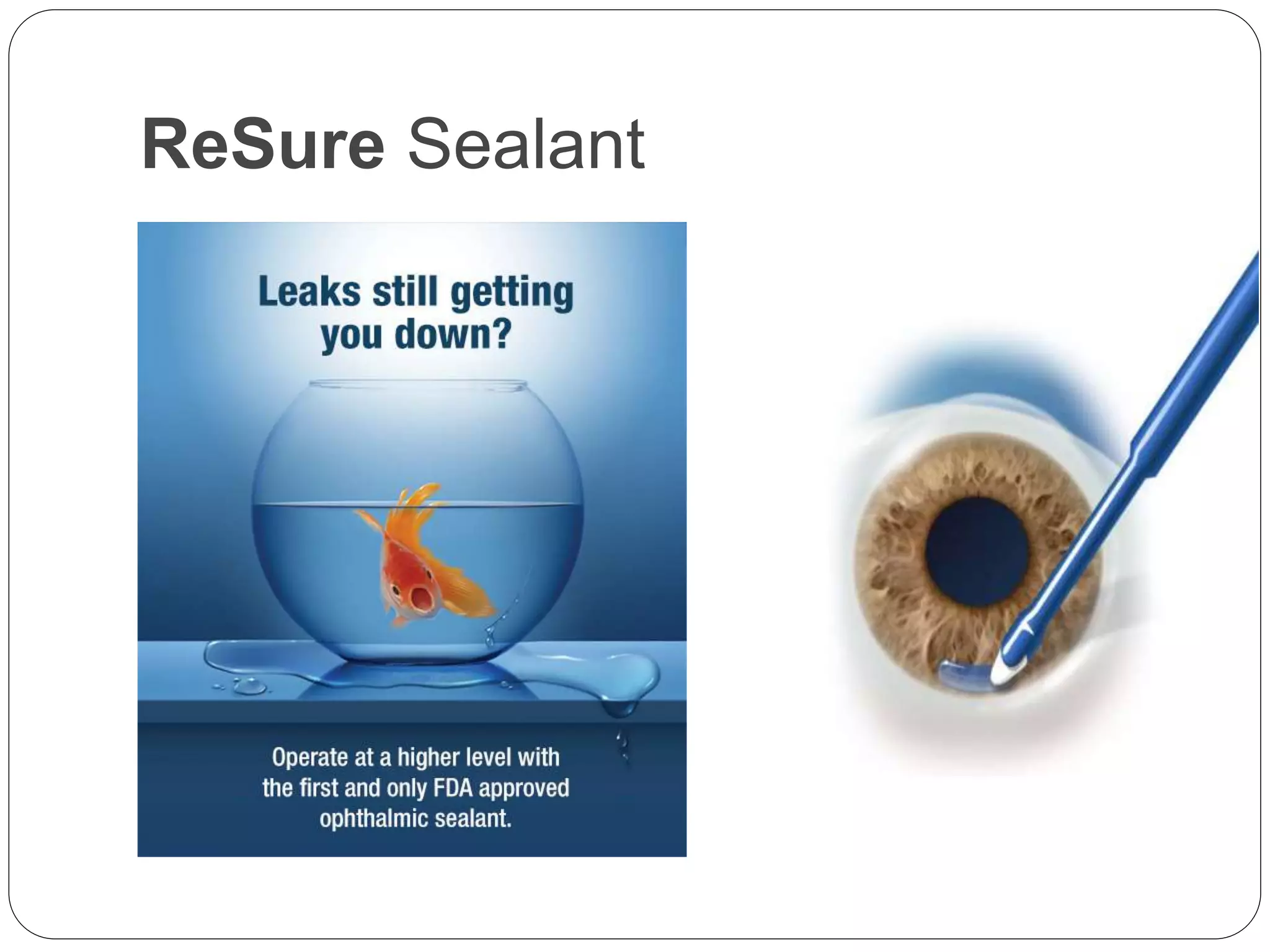 ReSure Sealant

Leaks still getting you down?

Operate at a higher level with the first and only FDA approved ophthalmic sealant.